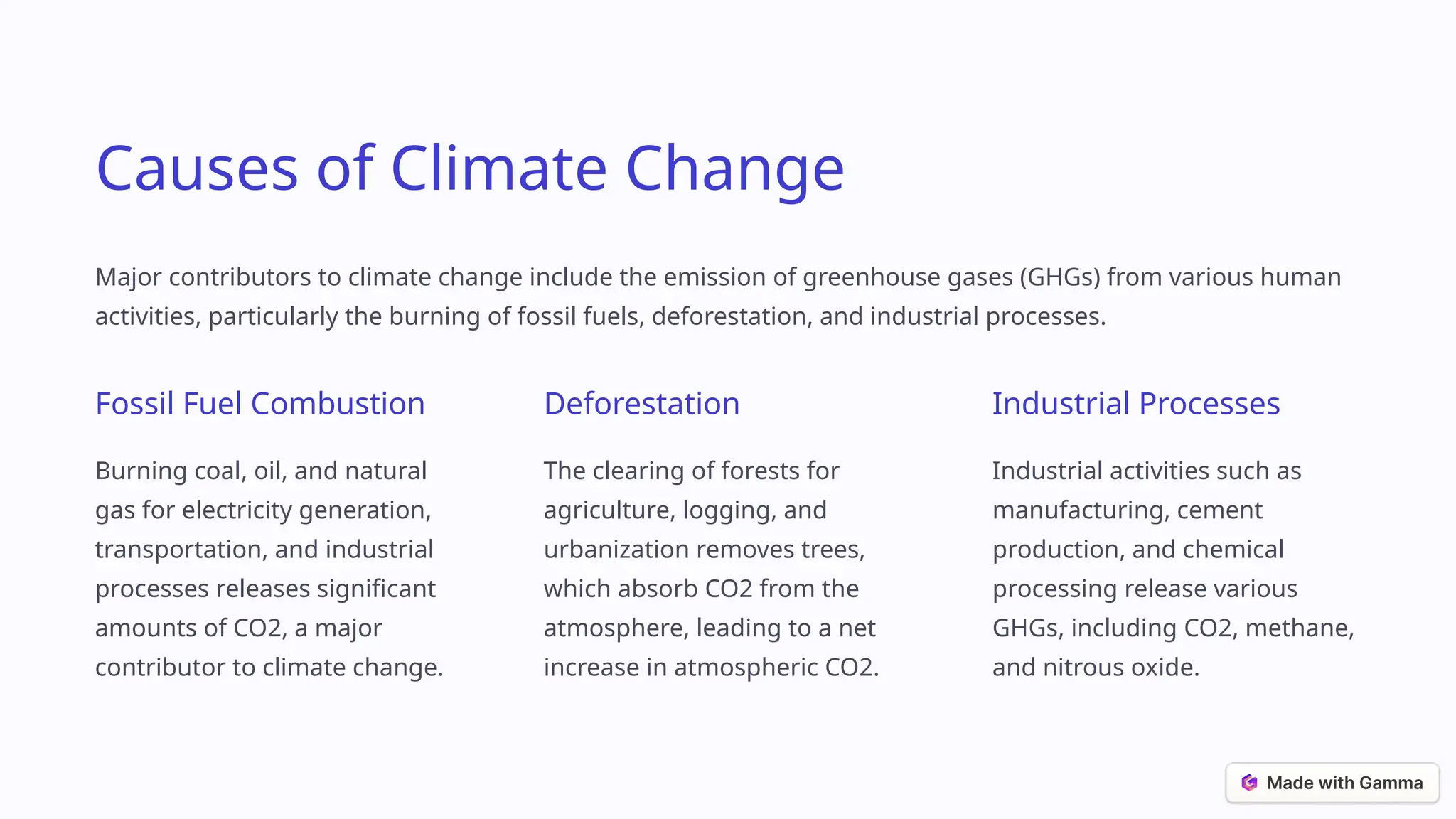 Causes of Climate Change

Major contributors to climate change include the emission of greenhouse gases (GHGs) from various human activities, particularly the burning of fossil fuels, deforestation, and industrial processes.

Fossil Fuel Combustion

Burning coal, oil, and natural gas for electricity generation, transportation, and industrial processes releases significant amounts of CO2, a major contributor to climate change.

Deforestation

The clearing of forests for agriculture, logging, and urbanization removes trees, which absorb CO2 from the atmosphere, leading to a net increase in atmospheric CO2.

Industrial Processes

Industrial activities such as manufacturing, cement production, and chemical processing release various GHGs, including CO2, methane, and nitrous oxide.

Made with Gamma